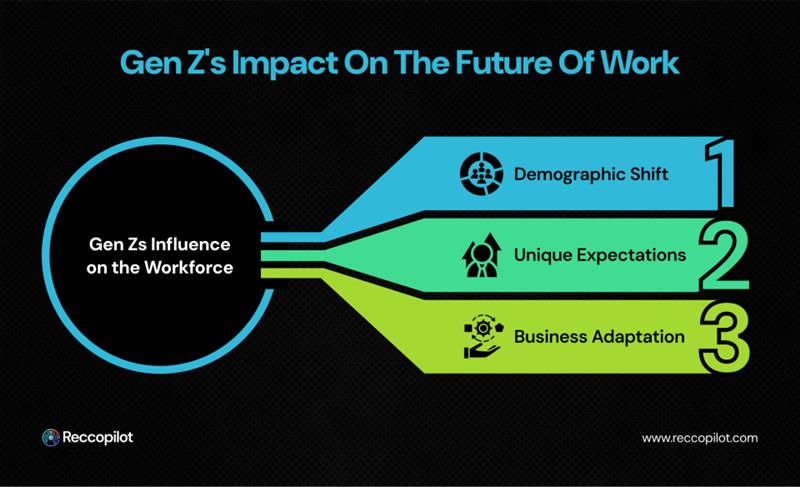 Gen Z's Impact On The Future Of Work

Gen Zs Influence on the Workforce

Demographic Shift 1

Unique Expectations 2

Business Adaptation 3

Reccopilot

www.reccopilot.com